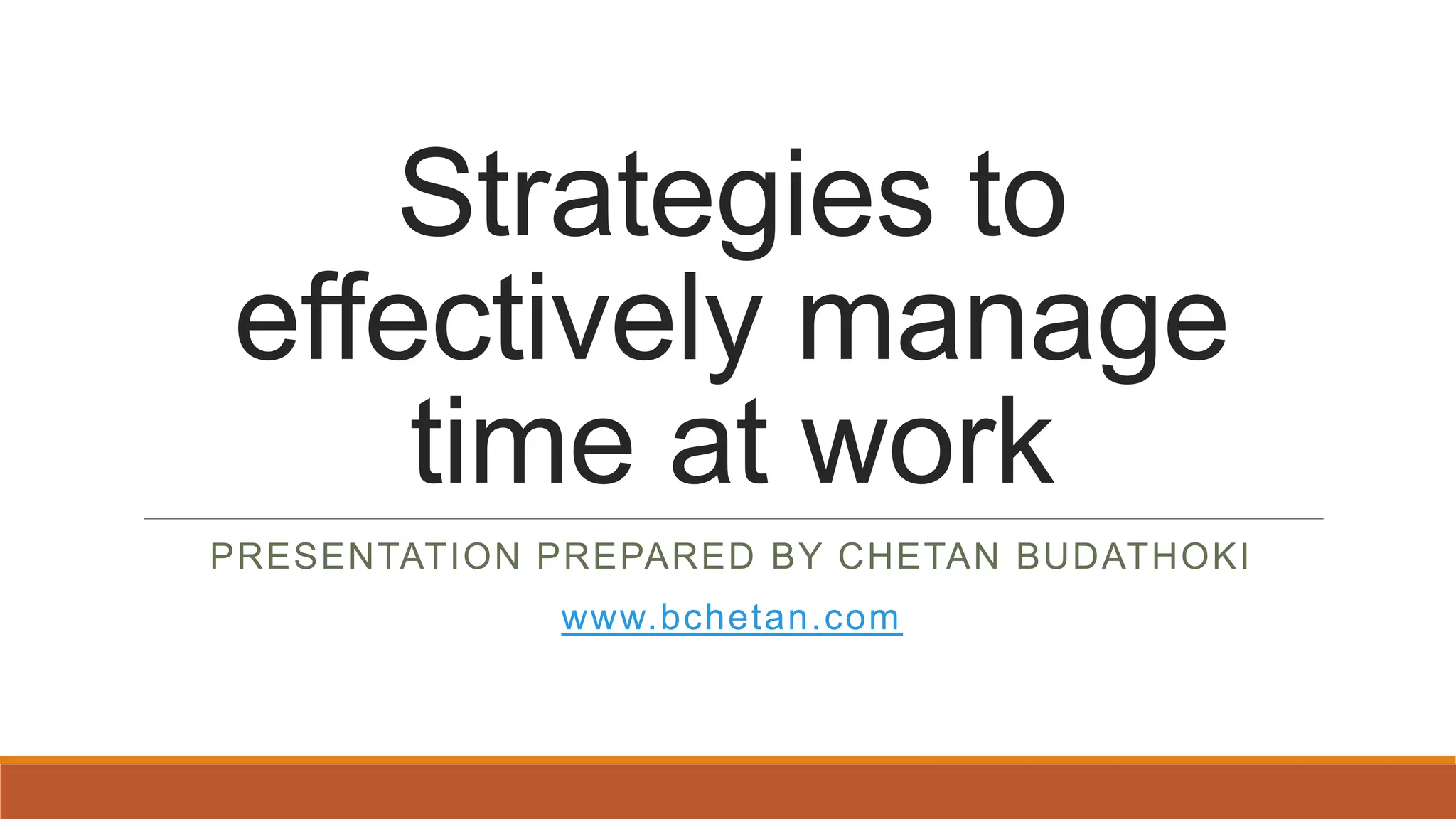 Strategies to effectively manage time at work

PRESENTATION PREPARED BY CHETAN BUDATHOKI

www.bchetan.com